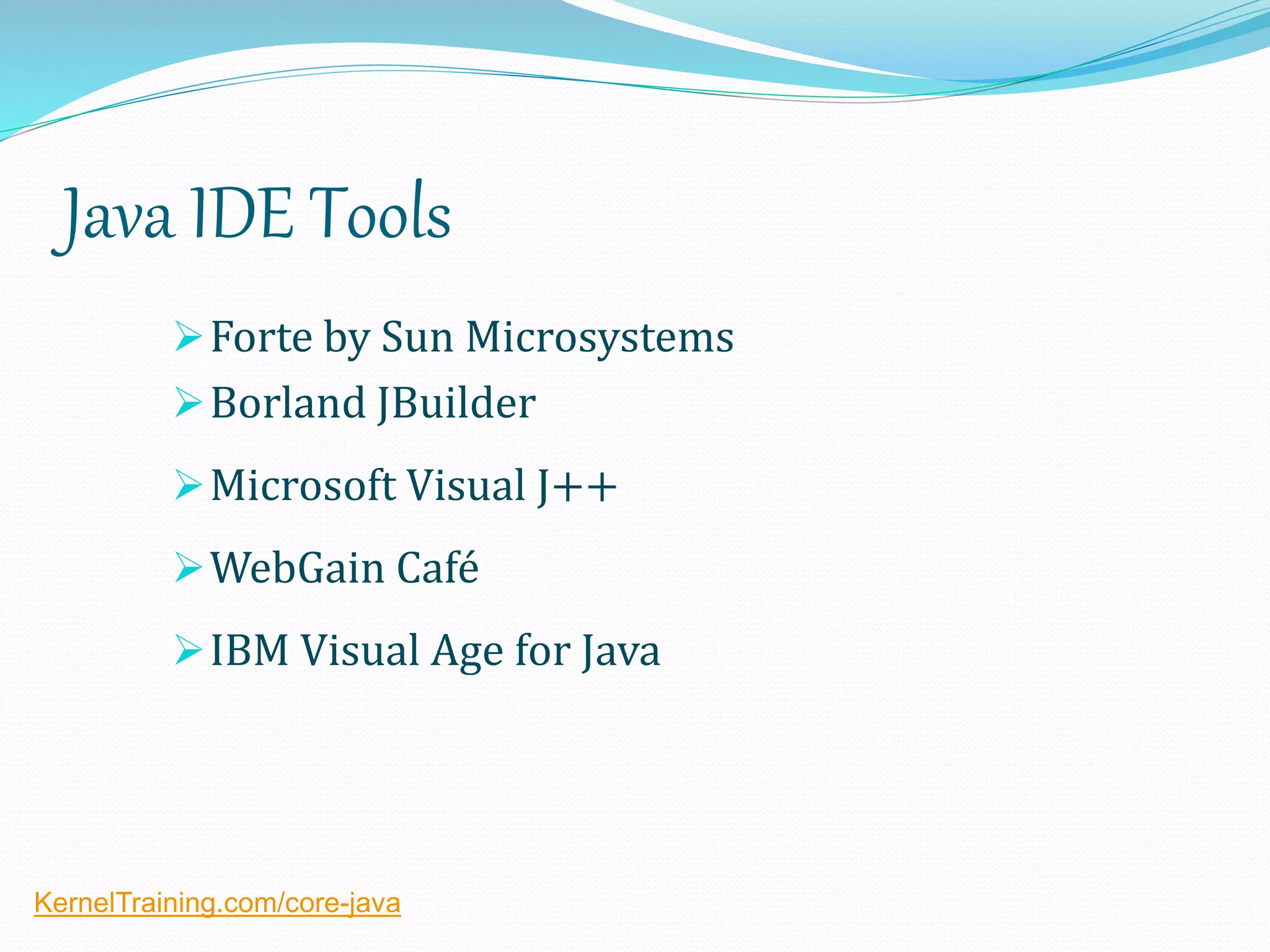 Java IDE Tools

➢ Forte by Sun Microsystems
➢ Borland JBuilder
➢ Microsoft Visual J++
➢ WebGain Café
➢ IBM Visual Age for Java

KernelTraining.com/core-java